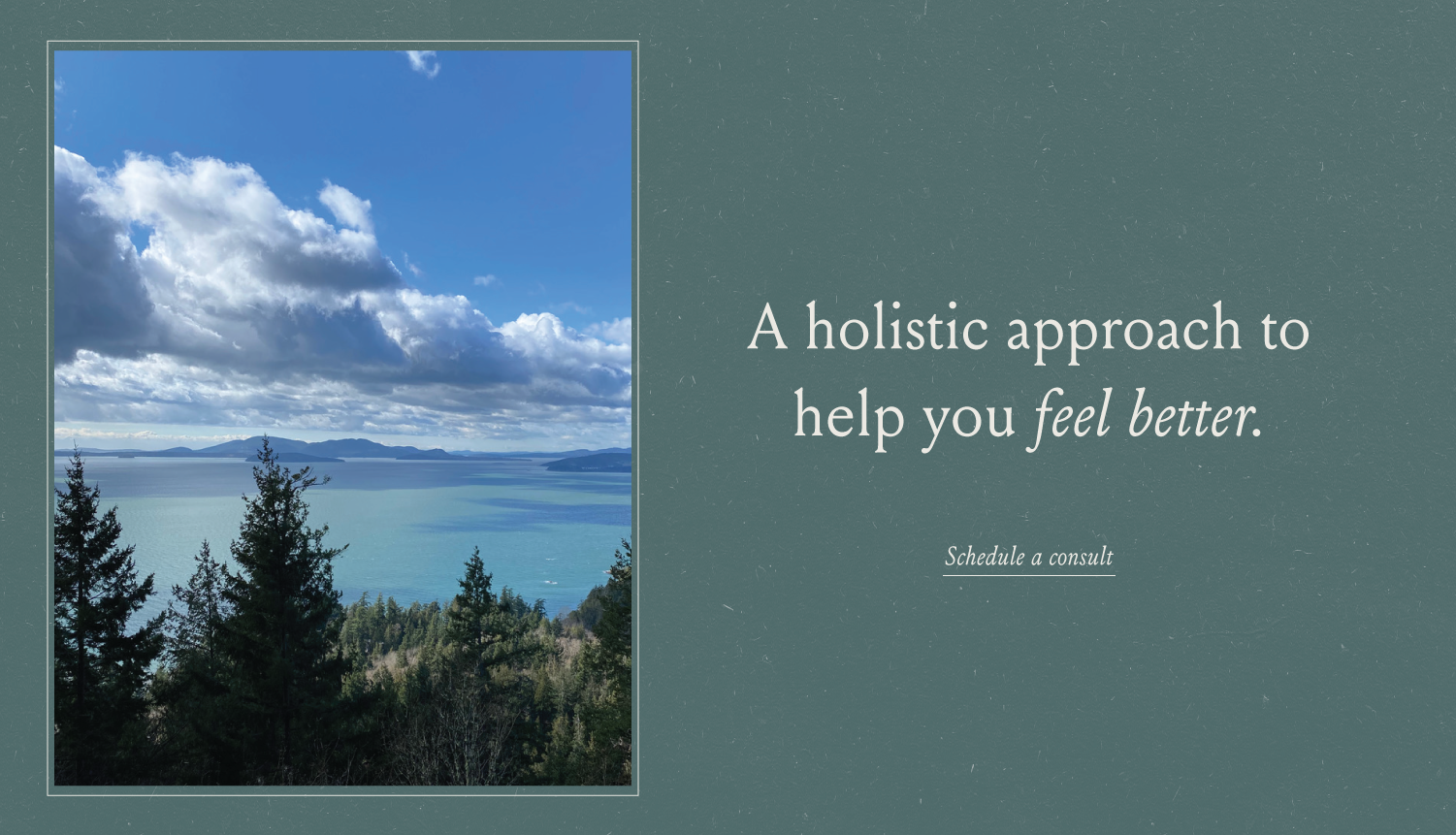 A holistic approach to help you feel better.

Schedule a consult